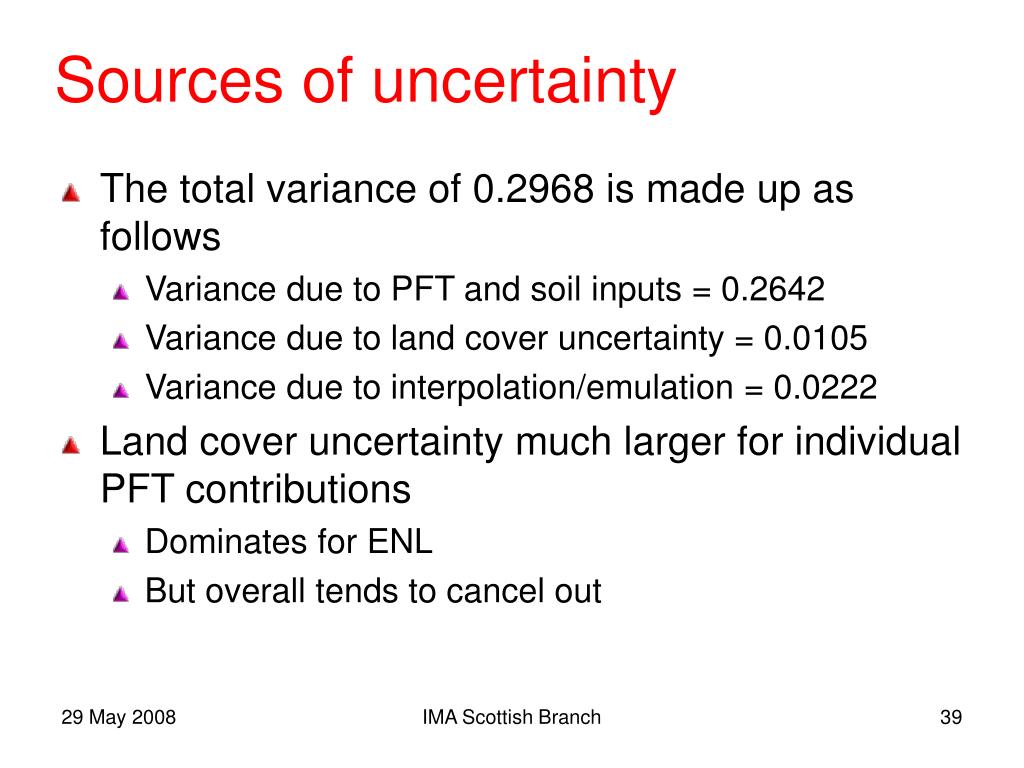 Sources of uncertainty

The total variance of 0.2968 is made up as follows

Variance due to PFT and soil inputs = 0.2642

Variance due to land cover uncertainty = 0.0105

Variance due to interpolation/emulation = 0.0222

Land cover uncertainty much larger for individual PFT contributions

Dominates for ENL

But overall tends to cancel out

29 May 2008

IMA Scottish Branch

39